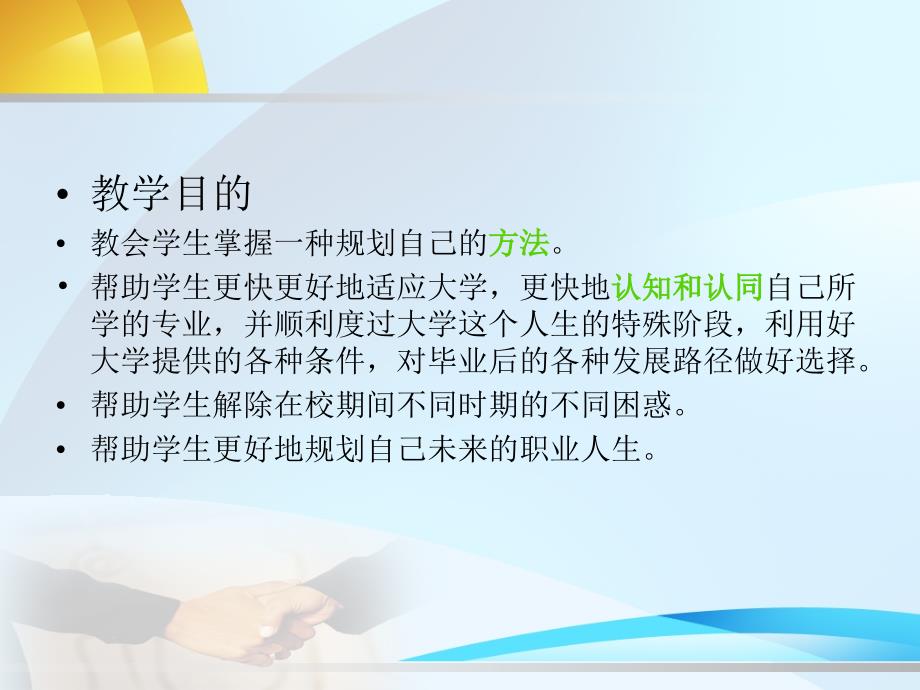 • 教学目的
• 教会学生掌握一种规划自己的方法。
• 帮助学生更快更好地适应大学，更快地认知和认同自己所学的专业，并顺利度过大学这个人生的特殊阶段，利用好大学提供的各种条件，对毕业后的各种发展路径做好选择。
• 帮助学生解除在校期间不同时期的不同困惑。
• 帮助学生更好地规划自己未来的职业人生。